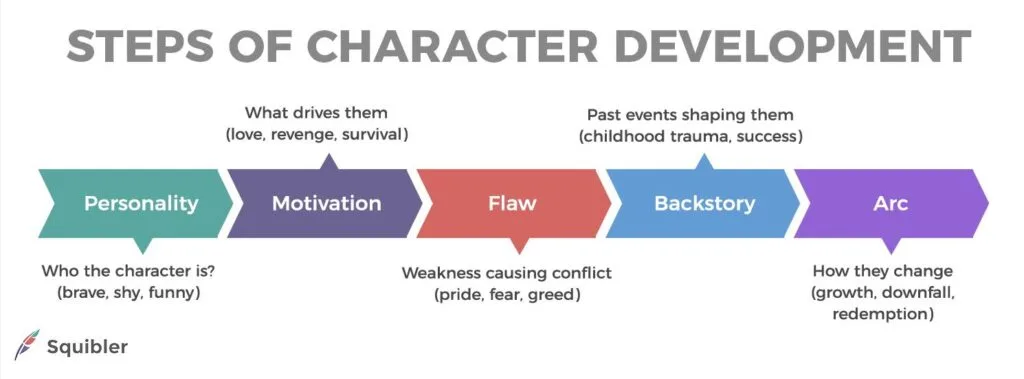 STEPS OF CHARACTER DEVELOPMENT

What drives them
(love, revenge, survival)

Past events shaping them
(childhood trauma, success)

Personality

Motivation

Flaw

Backstory

Arc

Who the character is?
(brave, shy, funny)

Weakness causing conflict
(pride, fear, greed)

How they change
(growth, downfall, redemption)

Squibler